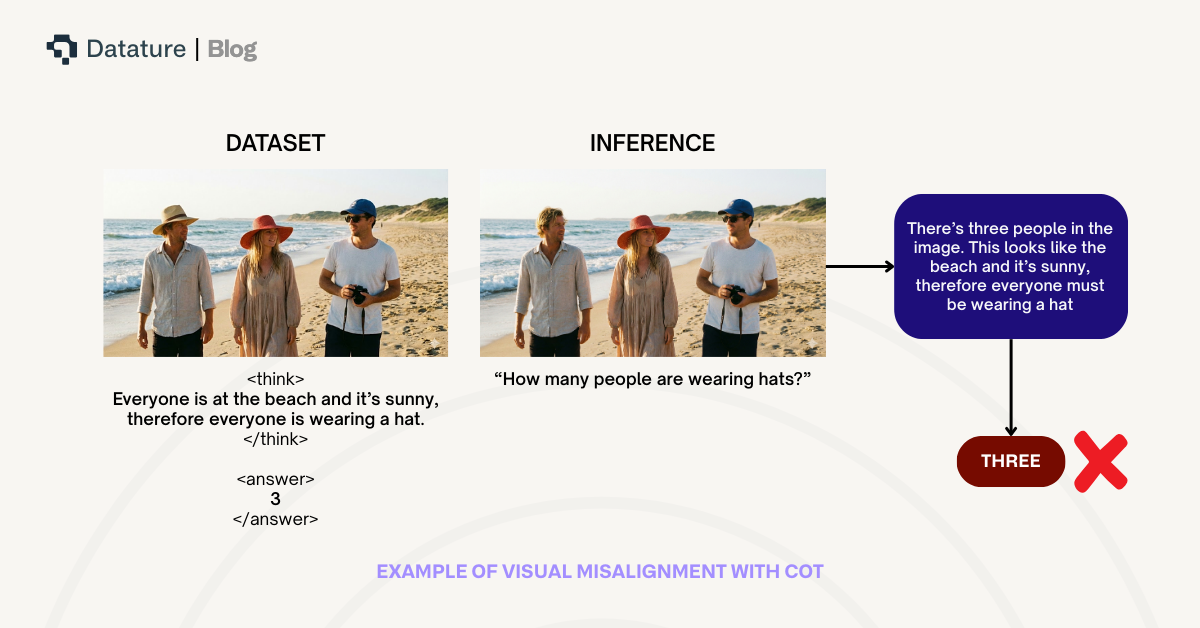 Datature | Blog

DATASET

<think>
Everyone is at the beach and it's sunny, therefore everyone is wearing a hat.
</think>

<answer>
3
</answer>

INFERENCE

"How many people are wearing hats?"

There's three people in the image. This looks like the beach and it's sunny, therefore everyone must be wearing a hat

THREE

EXAMPLE OF VISUAL MISALIGNMENT WITH COT